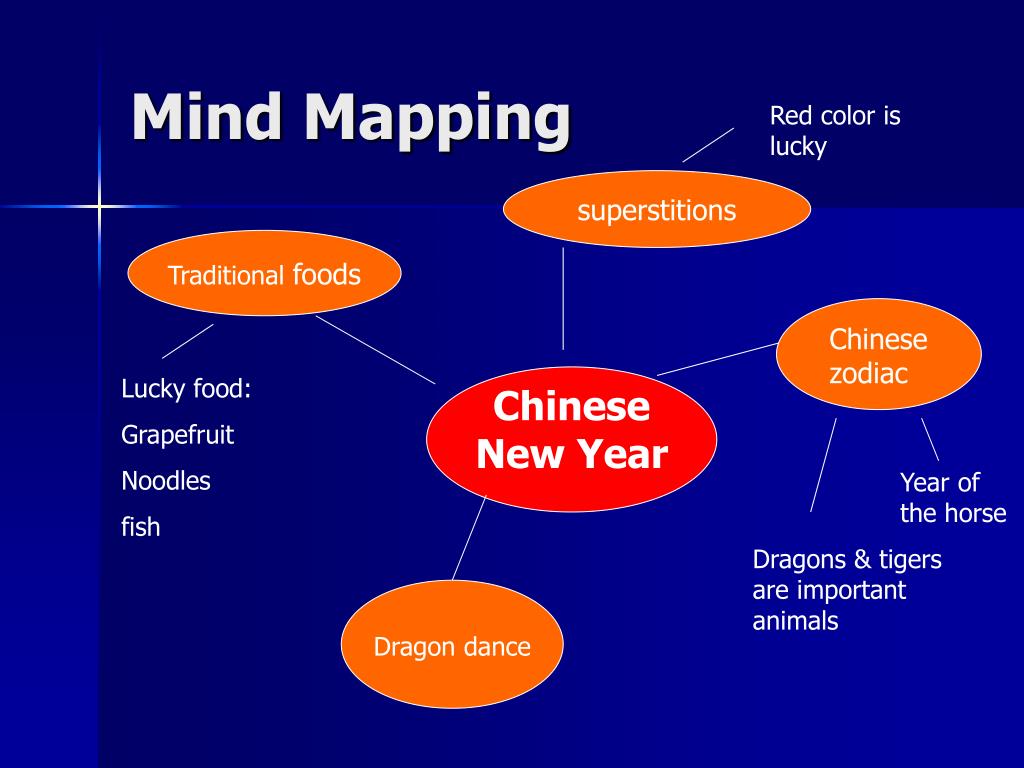 Mind Mapping

Red color is lucky

superstitions

Traditional foods

Chinese zodiac

Lucky food:

Grapefruit

Noodles

fish

Chinese New Year

Year of the horse

Dragons & tigers are important animals

Dragon dance